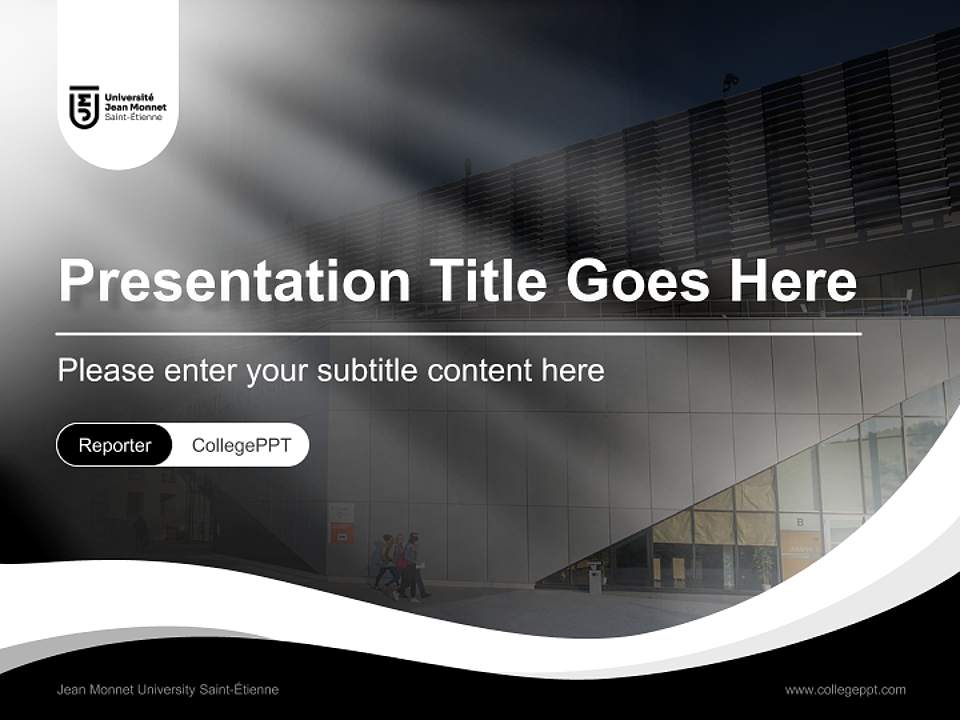 Université Jean Monnet Saint-Étienne

Presentation Title Goes Here

Please enter your subtitle content here

Reporter CollegePPT

B

Jean Monnet University Saint-Étienne

www.collegeppt.com